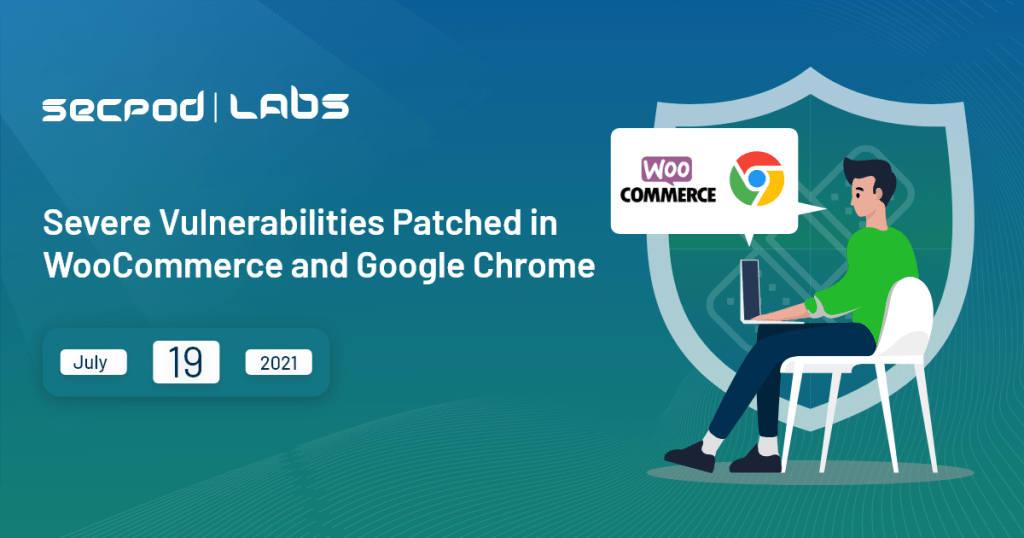 SECPOD | LABS

Severe Vulnerabilities Patched in WooCommerce and Google Chrome

July 19 2021

WOO COMMERCE